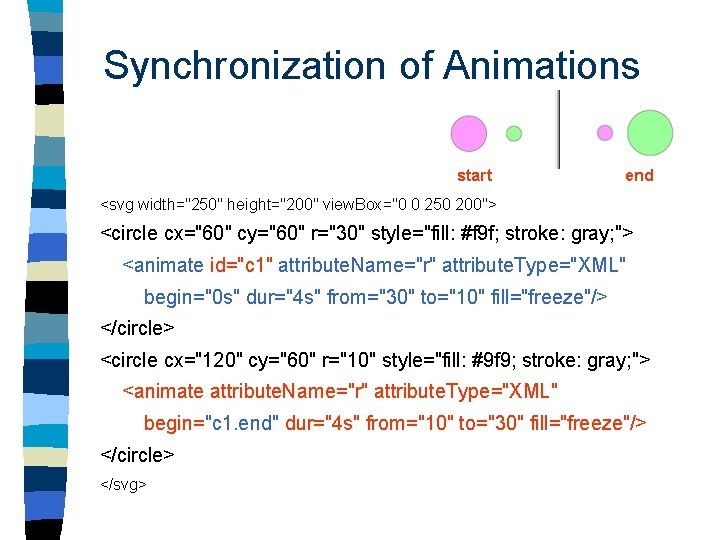 Synchronization of Animations

start

end

<svg width="250" height="200" viewBox="0 0 250 200">

<circle cx="60" cy="60" r="30" style="fill: #f9f; stroke: gray;">

<animate id="c1" attributeName="r" attributeType="XML" begin="0s" dur="4s" from="30" to="10" fill="freeze"/>

</circle>

<circle cx="120" cy="60" r="10" style="fill: #9f9; stroke: gray;">

<animate attributeName="r" attributeType="XML" begin="c1.end" dur="4s" from="10" to="30" fill="freeze"/>

</circle>

</svg>